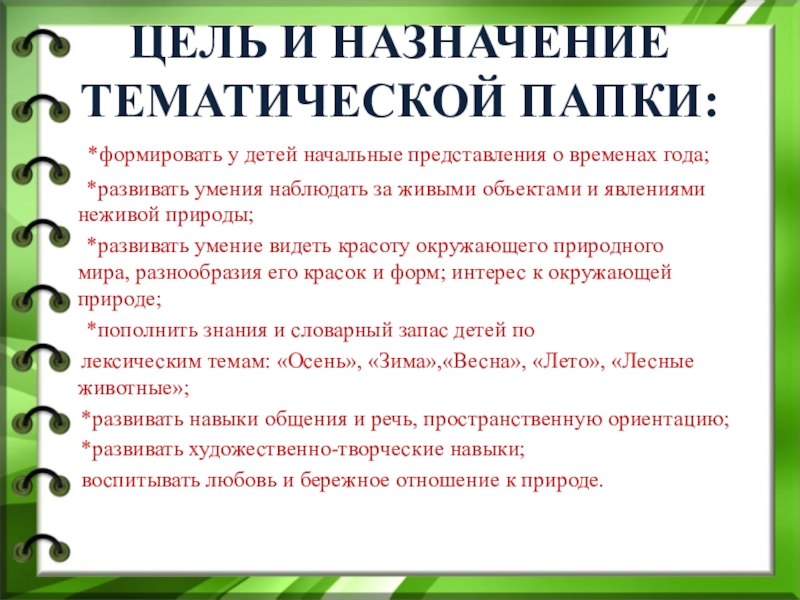 ЦЕЛЬ И НАЗНАЧЕНИЕ ТЕМАТИЧЕСКОЙ ПАПКИ:

*формировать у детей начальные представления о временах года;

*развивать умения наблюдать за живыми объектами и явлениями неживой природы;

*развивать умение видеть красоту окружающего природного мира, разнообразия его красок и форм; интерес к окружающей природе;

*пополнить знания и словарный запас детей по лексическим темам: «Осень», «Зима»,«Весна», «Лето», «Лесные животные»;

*развивать навыки общения и речь, пространственную ориентацию;

*развивать художественно-творческие навыки;

воспитывать любовь и бережное отношение к природе.